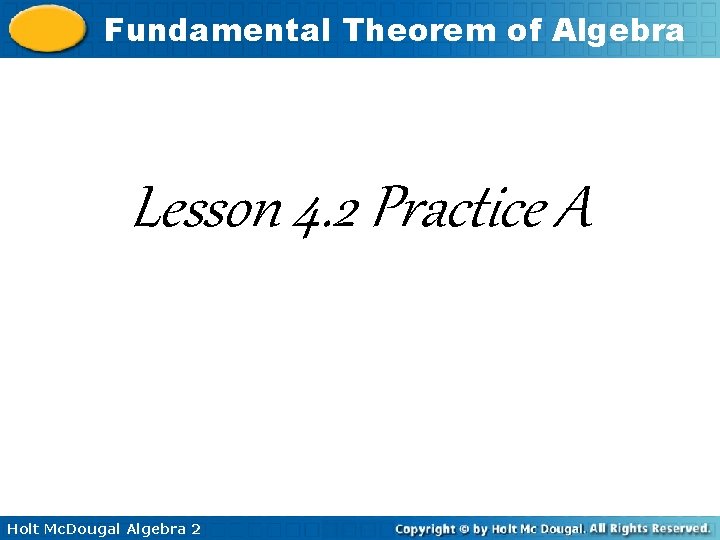 Fundamental Theorem of Algebra

Lesson 4.2 Practice A

Holt McDougal Algebra 2

Copyright © by Holt Mc Dougal. All Rights Reserved.